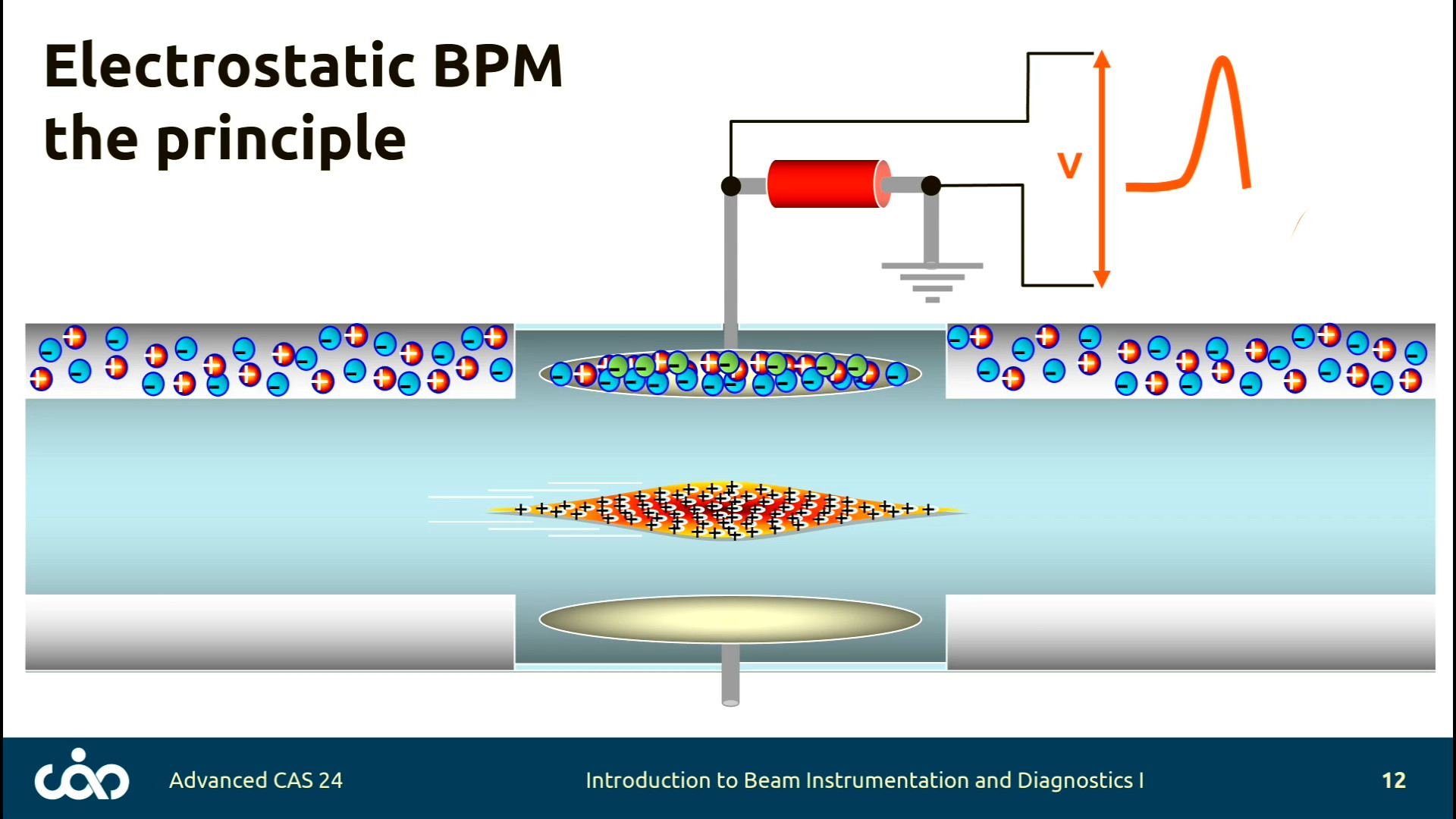 Electrostatic BPM
the principle

V

Advanced CAS 24

Introduction to Beam Instrumentation and Diagnostics I

12